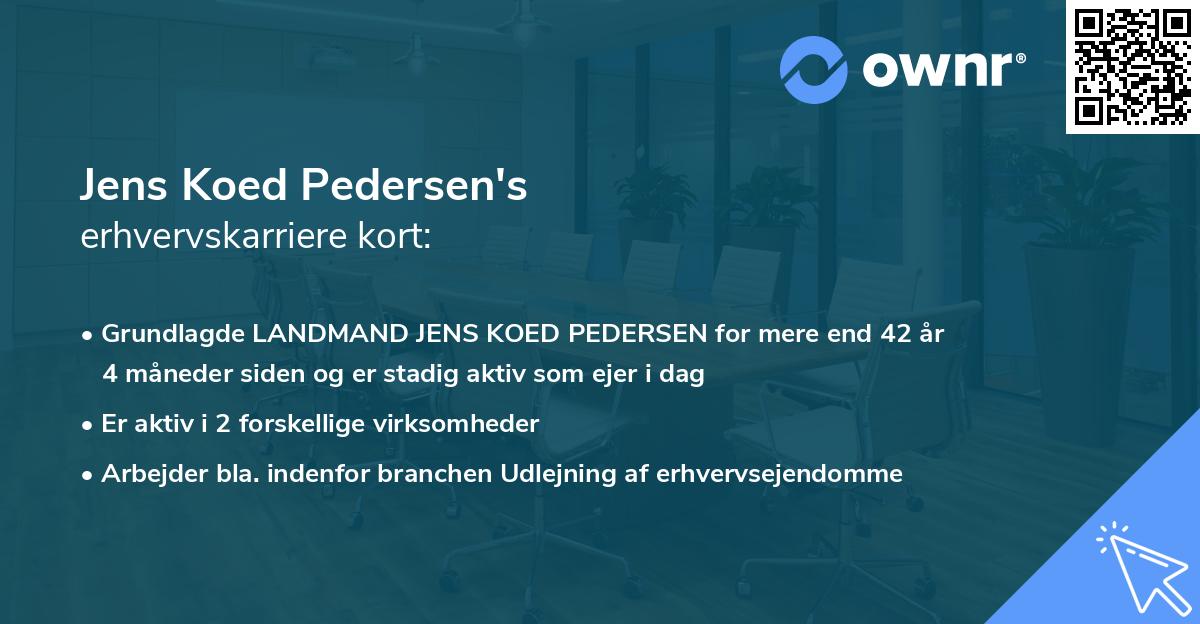 ownr®

Jens Koed Pedersen's
erhvervskarriere kort:

• Grundlagde LANDMAND JENS KOED PEDERSEN for mere end 42 år 4 måneder siden og er stadig aktiv som ejer i dag

• Er aktiv i 2 forskellige virksomheder

• Arbejder bla. indenfor branchen Udlejning af erhvervsejendomme